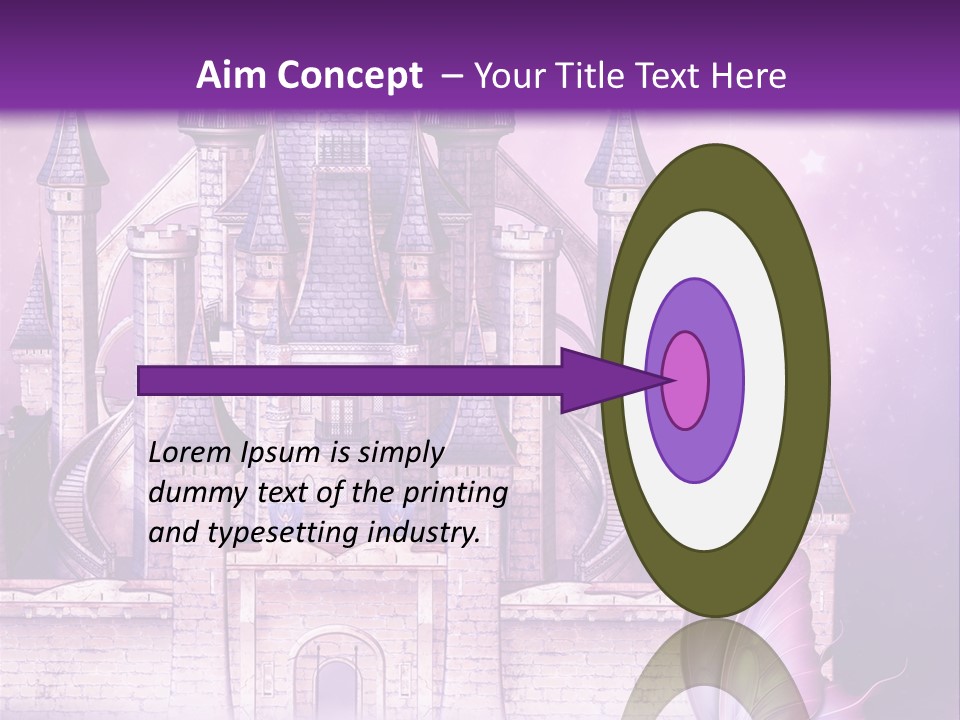 Aim Concept – Your Title Text Here

Lorem Ipsum is simply dummy text of the printing and typesetting industry.